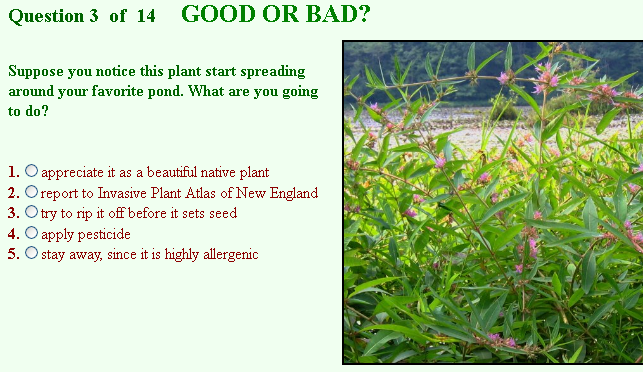 Question 3 of 14 GOOD OR BAD?

Suppose you notice this plant start spreading around your favorite pond. What are you going to do?

1. appreciate it as a beautiful native plant
2. report to Invasive Plant Atlas of New England
3. try to rip it off before it sets seed
4. apply pesticide
5. stay away, since it is highly allergenic